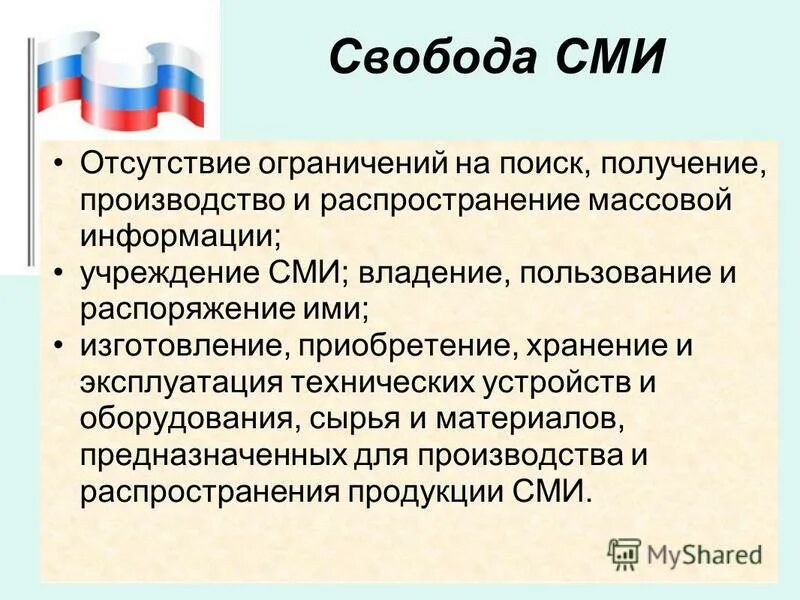 Свобода СМИ

• Отсутствие ограничений на поиск, получение, производство и распространение массовой информации;
• учреждение СМИ; владение, пользование и распоряжение ими;
• изготовление, приобретение, хранение и эксплуатация технических устройств и оборудования, сырья и материалов, предназначенных для производства и распространения продукции СМИ.

MyShared